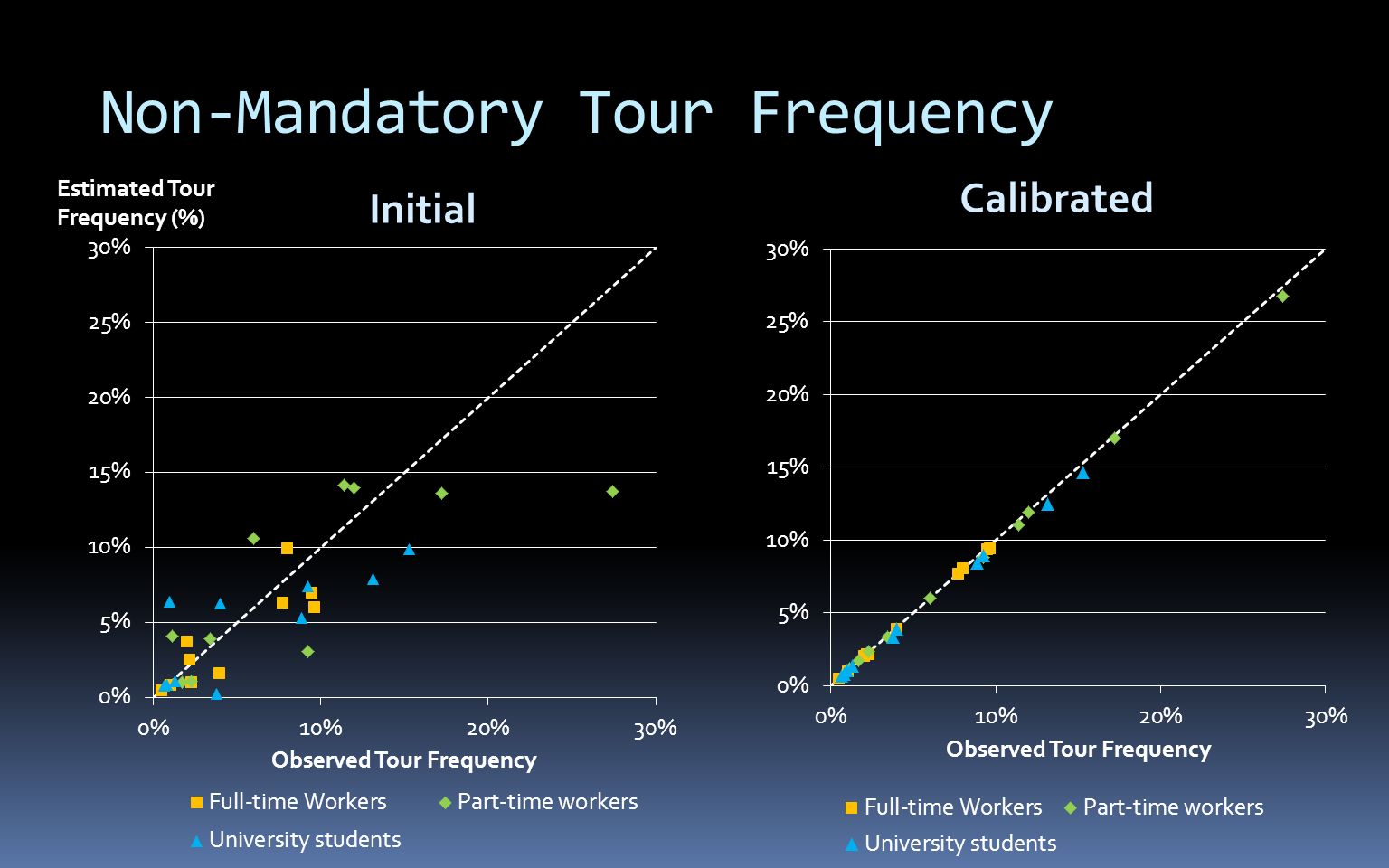 Non-Mandatory Tour Frequency

Estimated Tour Frequency (%)

Initial

30%
25%
20%
15%
10%
5%
0%

0%
10%
20%
30%

Observed Tour Frequency

Full-time Workers
Part-time workers
University students

Calibrated

30%
25%
20%
15%
10%
5%
0%

0%
10%
20%
30%

Observed Tour Frequency

Full-time Workers
Part-time workers
University students